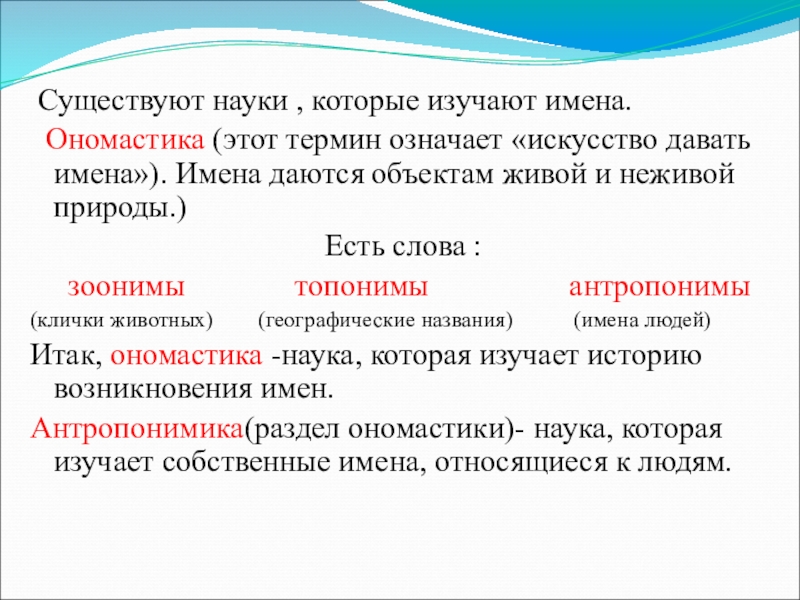 Существуют науки , которые изучают имена.

Ономастика (этот термин означает «искусство давать имена»). Имена даются объектам живой и неживой природы.)

Есть слова :

зоонимы топонимы антропонимы

(клички животных) (географические названия) (имена людей)

Итак, ономастика -наука, которая изучает историю возникновения имен.

Антропонимика(раздел ономастики)- наука, которая изучает собственные имена, относящиеся к людям.